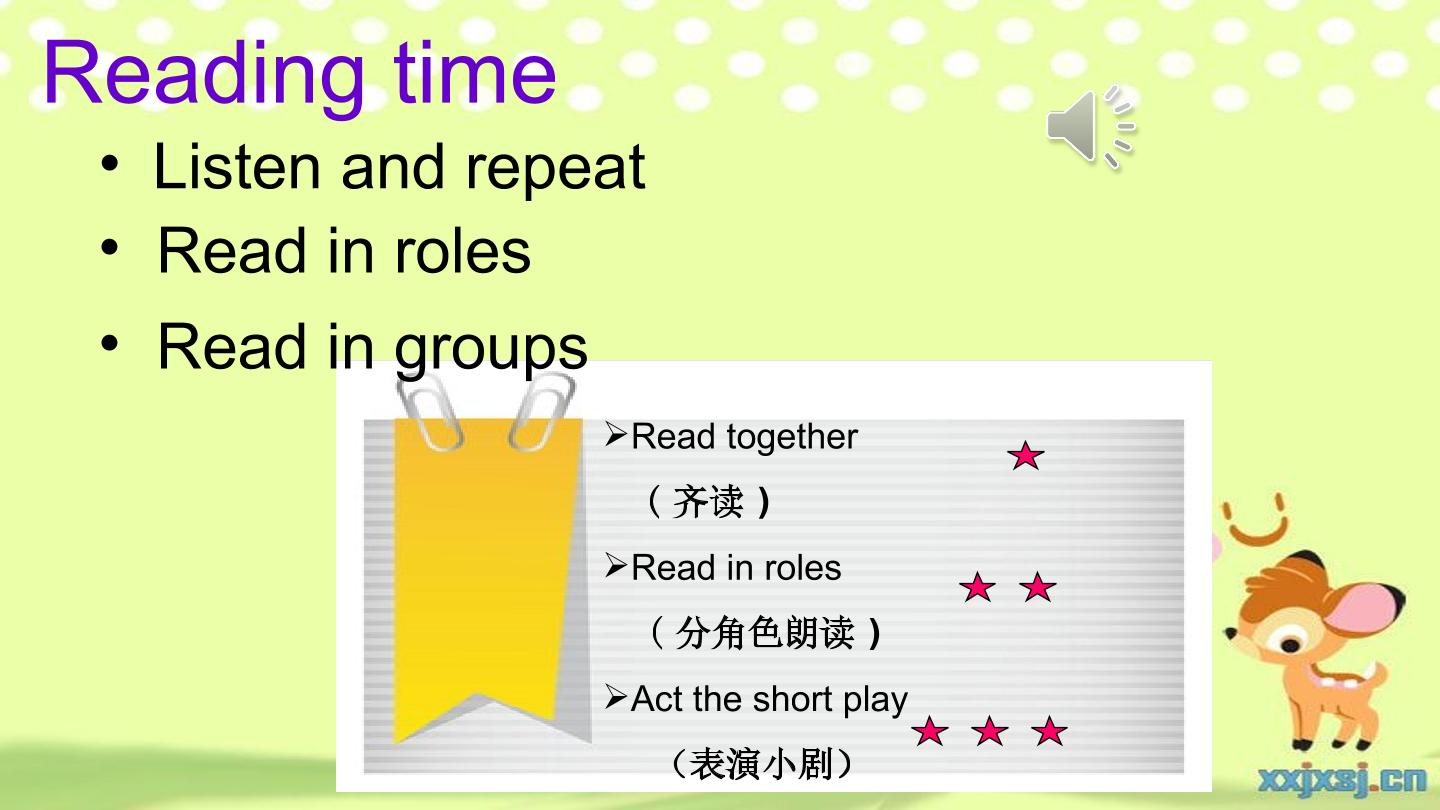 Reading time

• Listen and repeat

• Read in roles

• Read in groups

➢Read together ★
（齐读）

➢Read in roles ★ ★
（分角色朗读）

➢Act the short play ★ ★ ★
（表演小剧）

xxjxsj.cn